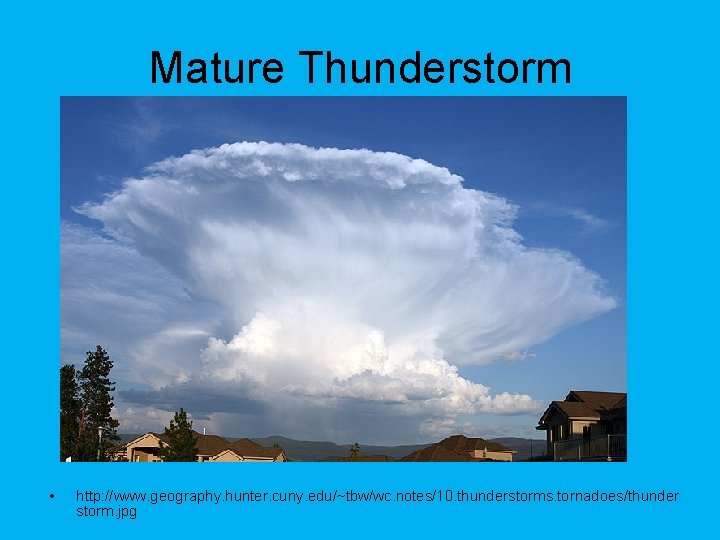 Mature Thunderstorm

• http://www.geography.hunter.cuny.edu/~tbw/wc.notes/10.thunderstorms.tornadoes/thunderstorm.jpg